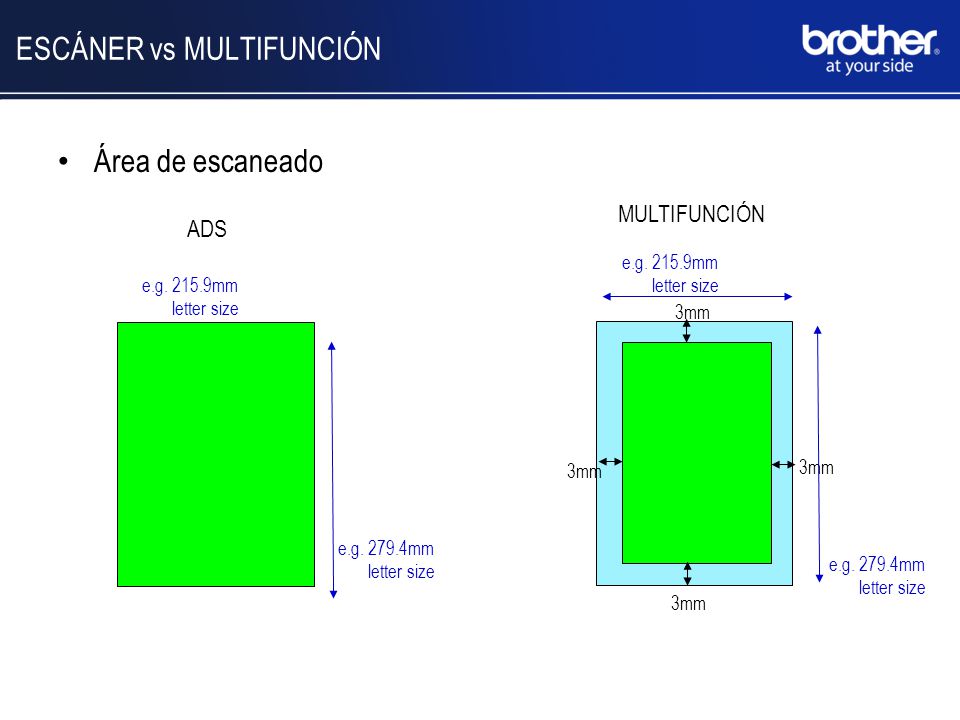 ESCÁNER vs MULTIFUNCIÓN

brother
at your side

• Área de escaneado

ADS

e.g. 215.9mm
letter size

e.g. 279.4mm
letter size

MULTIFUNCIÓN

e.g. 215.9mm
letter size

3mm

3mm

3mm

3mm

e.g. 279.4mm
letter size